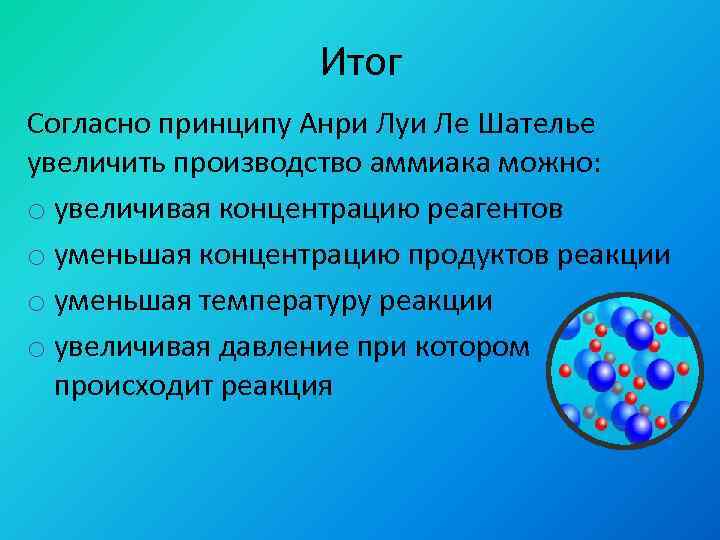 Итог

Согласно принципу Анри Луи Ле Шателье увеличить производство аммиака можно:

○ увеличивая концентрацию реагентов
○ уменьшая концентрацию продуктов реакции
○ уменьшая температуру реакции
○ увеличивая давление при котором происходит реакция